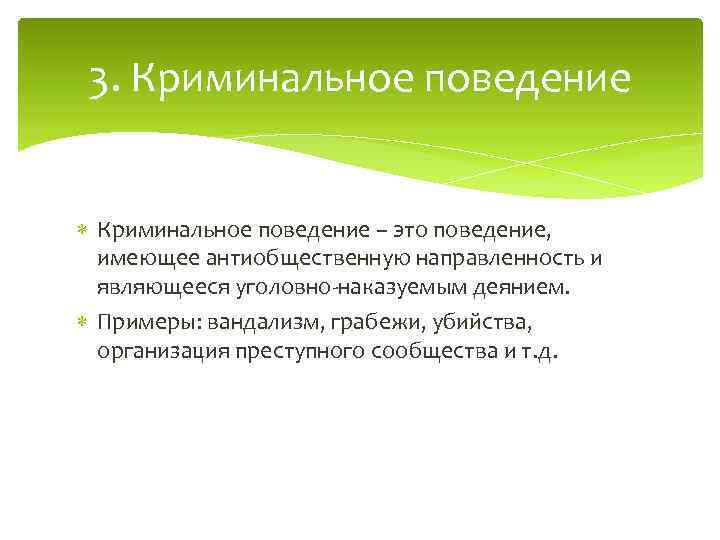 3. Криминальное поведение

Криминальное поведение – это поведение, имеющее антиобщественную направленность и являющееся уголовно-наказуемым деянием.

Примеры: вандализм, грабежи, убийства, организация преступного сообщества и т.д.